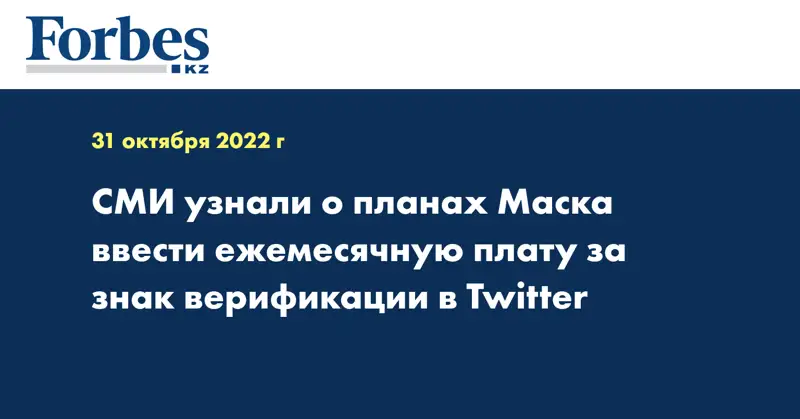 Forbes
KZ

31 октября 2022 г

СМИ узнали о планах Маска ввести ежемесячную плату за знак верификации в Twitter